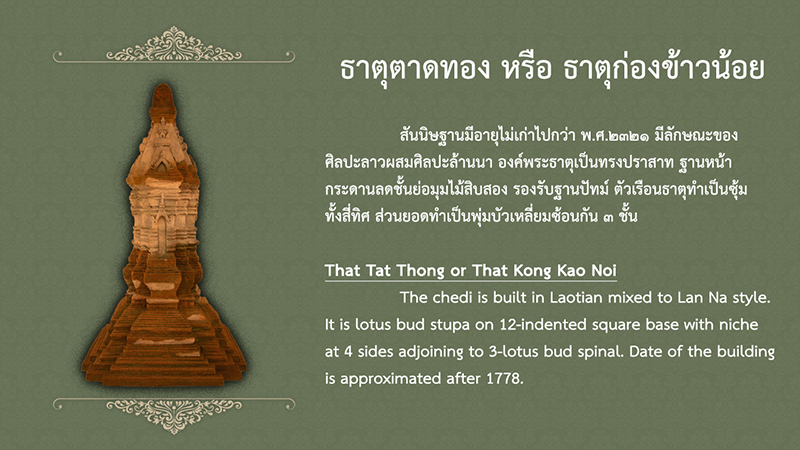 ธาตุตาดทอง หรือ ธาตุก่องข้าวน้อย

สันนิษฐานมีอายุไม่เก่าไปกว่า พ.ศ.๒๓๒๑ มีลักษณะของศิลปะลาวผสมศิลปะล้านนา องค์พระธาตุเป็นทรงปราสาท ฐานหน้ากระดานลดชั้นย่อมุมไม้สิบสอง รองรับฐานปัทม์ ตัวเรือนธาตุทำเป็นซุ้มทั้งสี่ทิศ ส่วนยอดทำเป็นพุ่มบัวเหลี่ยมซ้อนกัน ๓ ชั้น

That Tat Thong or That Kong Kao Noi

The chedi is built in Laotian mixed to Lan Na style. It is lotus bud stupa on 12-indented square base with niche at 4 sides adjoining to 3-lotus bud spinal. Date of the building is approximated after 1778.